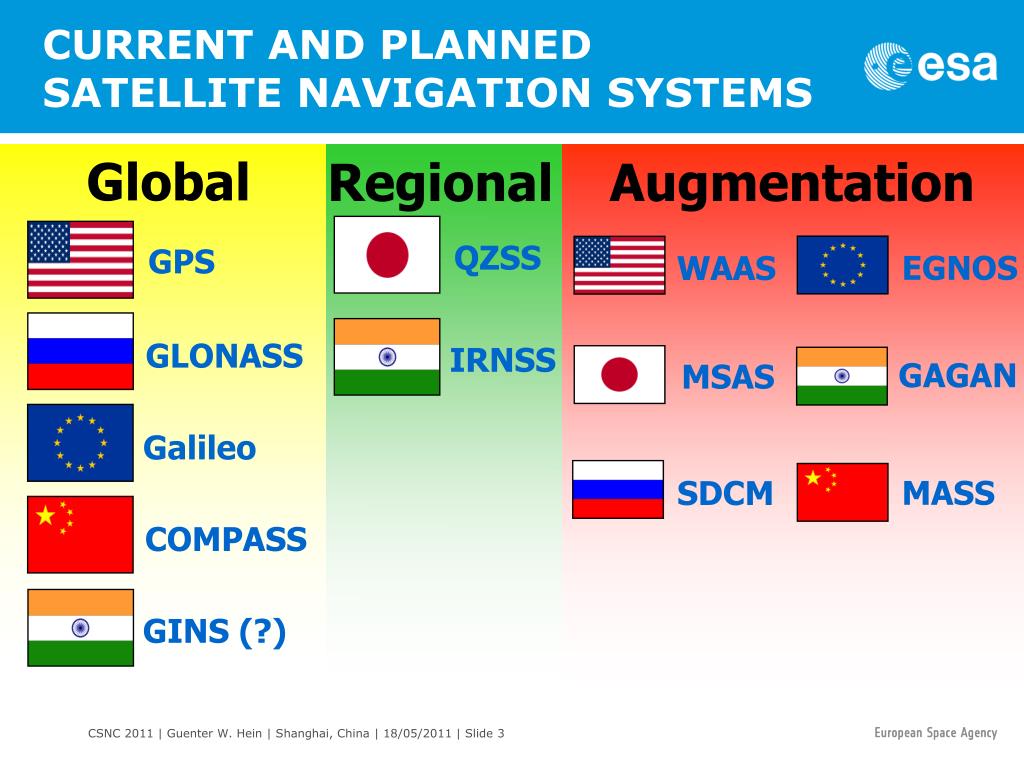 CURRENT AND PLANNED SATELLITE NAVIGATION SYSTEMS

esa

Global

GPS

GLONASS

Galileo

COMPASS

GINS (?)

Regional

QZSS

IRNSS

Augmentation

WAAS

EGNOS

MSAS

GAGAN

SDCM

MASS

CSNC 2011 | Guenter W. Hein | Shanghai, China | 18/05/2011 | Slide 3

European Space Agency